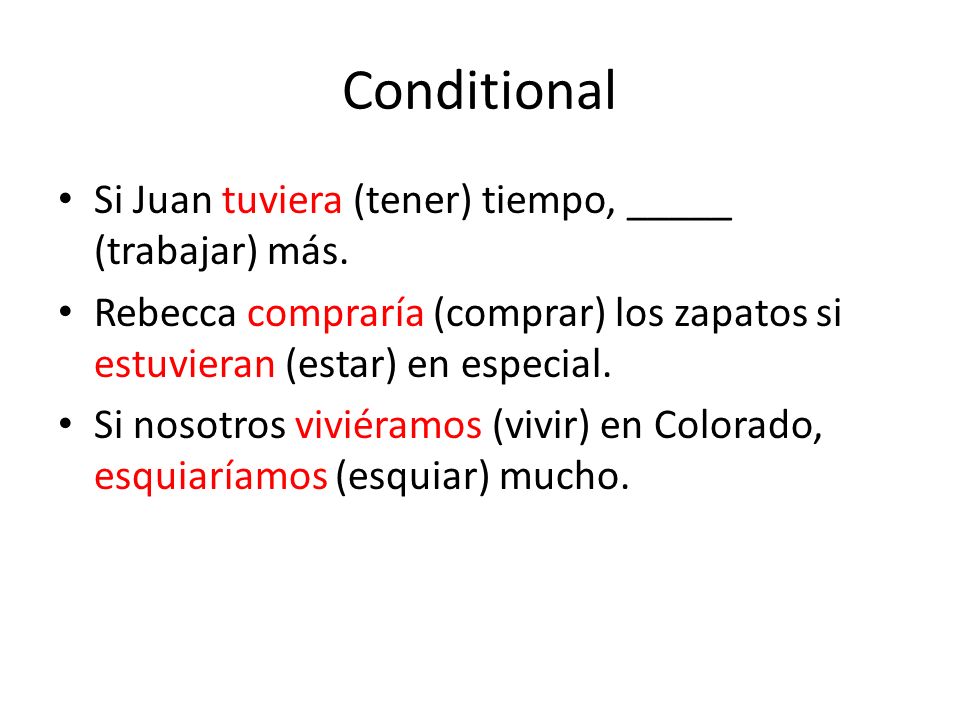 Conditional

• Si Juan tuviera (tener) tiempo, _____ (trabajar) más.

• Rebecca compraría (comprar) los zapatos si estuvieran (estar) en especial.

• Si nosotros viviéramos (vivir) en Colorado, esquiaríamos (esquiar) mucho.